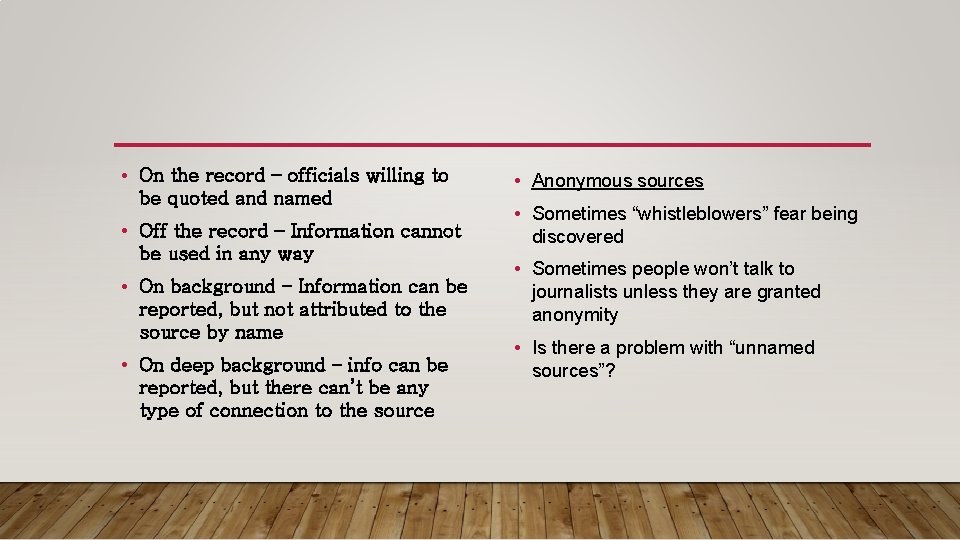 • On the record – officials willing to be quoted and named
• Off the record – Information cannot be used in any way
• On background – Information can be reported, but not attributed to the source by name
• On deep background – info can be reported, but there can't be any type of connection to the source

• Anonymous sources
• Sometimes "whistleblowers" fear being discovered
• Sometimes people won't talk to journalists unless they are granted anonymity
• Is there a problem with "unnamed sources"?